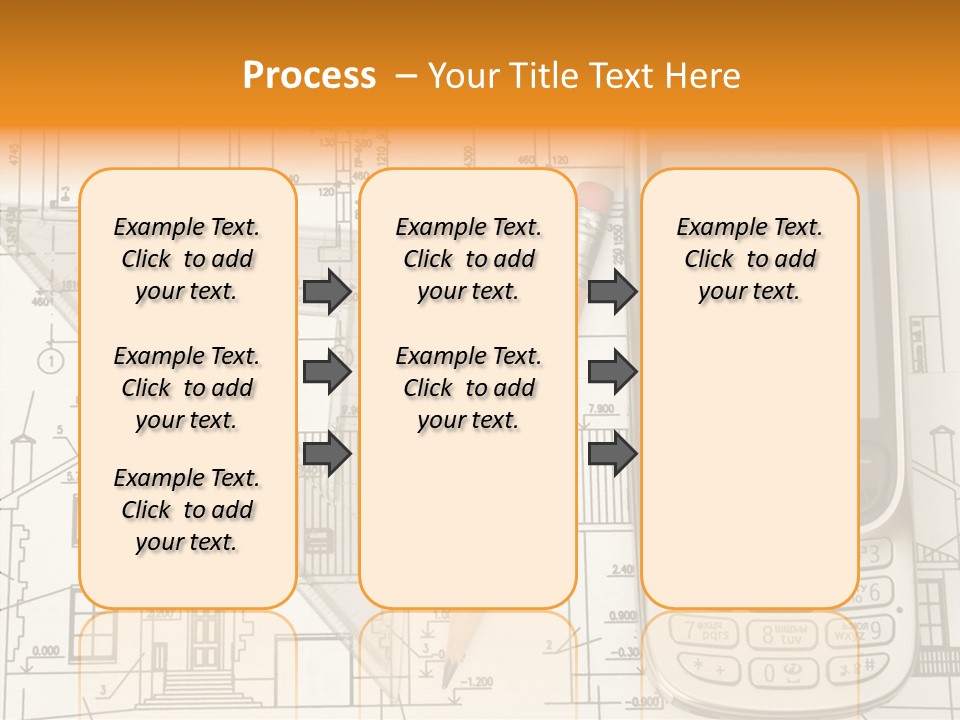 Process – Your Title Text Here

Example Text. Click to add your text.

Example Text. Click to add your text.

Example Text. Click to add your text.

Example Text. Click to add your text.

Example Text. Click to add your text.

Example Text. Click to add your text.